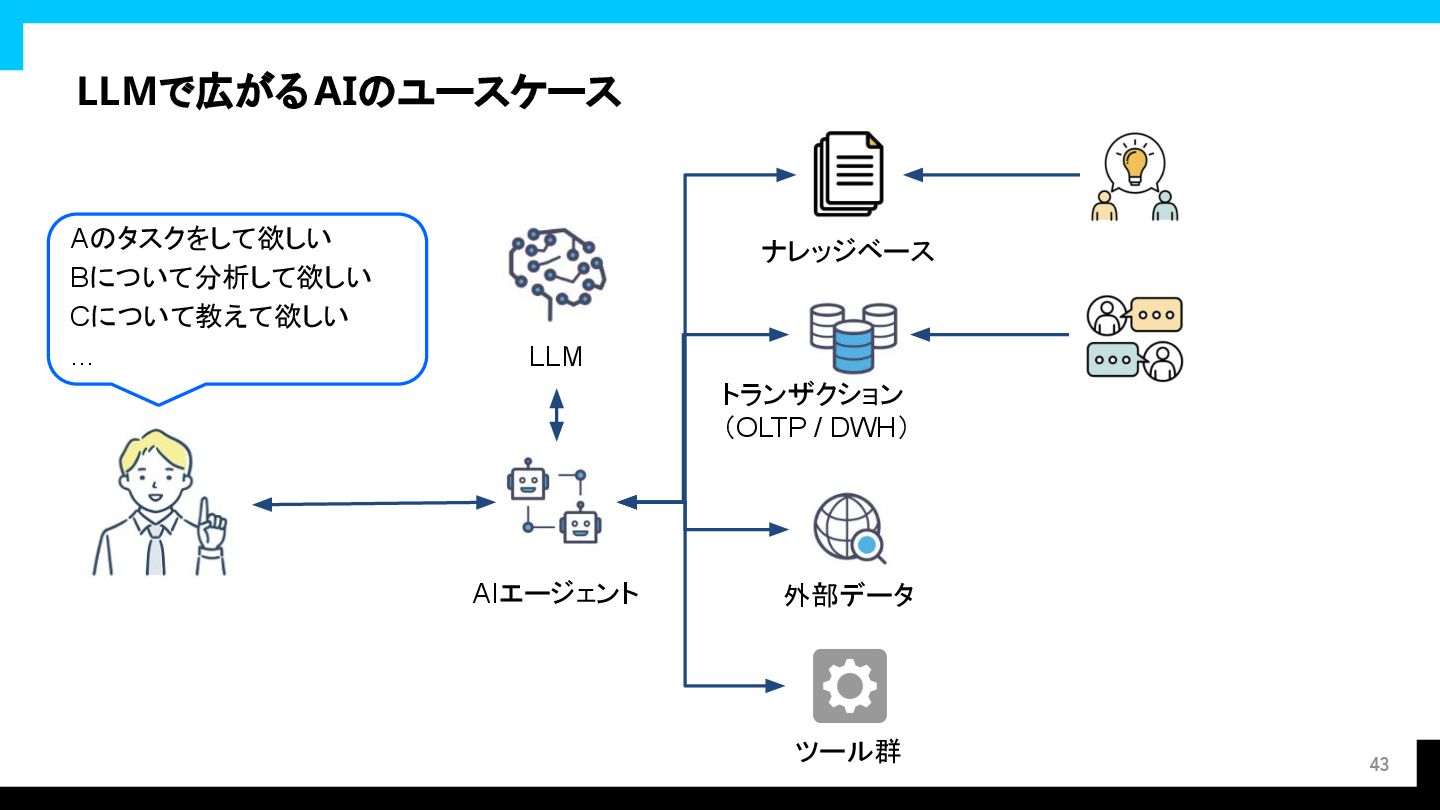 LLMで広がるAIのユースケース

Aのタスクをして欲しい
Bについて分析して欲しい
Cについて教えて欲しい
…

LLM

AIエージェント

ナレッジベース

トランザクション
（OLTP / DWH）

外部データ

ツール群

43